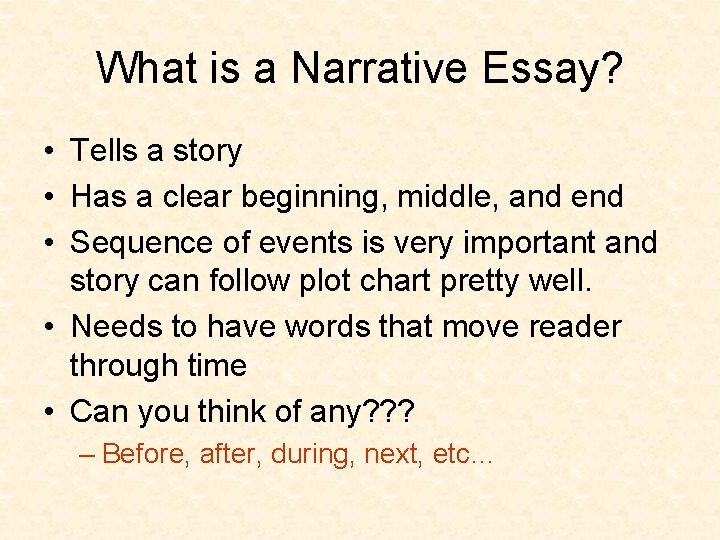 What is a Narrative Essay?

• Tells a story
• Has a clear beginning, middle, and end
• Sequence of events is very important and story can follow plot chart pretty well.
• Needs to have words that move reader through time
• Can you think of any???
– Before, after, during, next, etc…